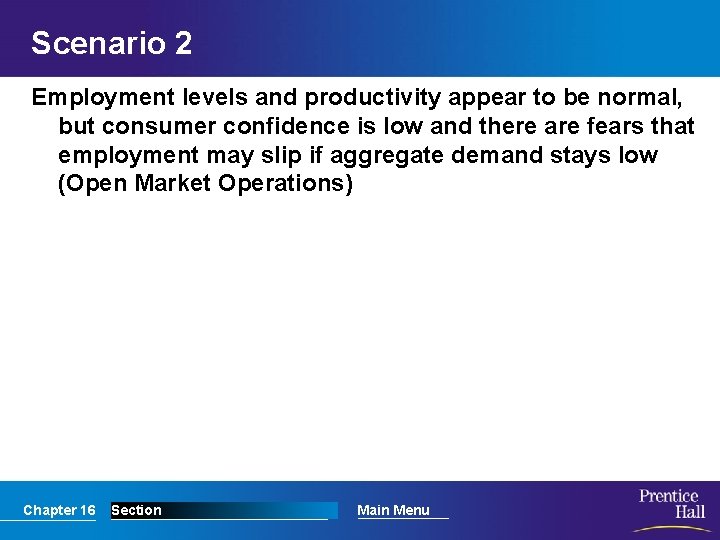 Scenario 2

Employment levels and productivity appear to be normal, but consumer confidence is low and there are fears that employment may slip if aggregate demand stays low (Open Market Operations)

Chapter 16 Section Main Menu

Prentice Hall